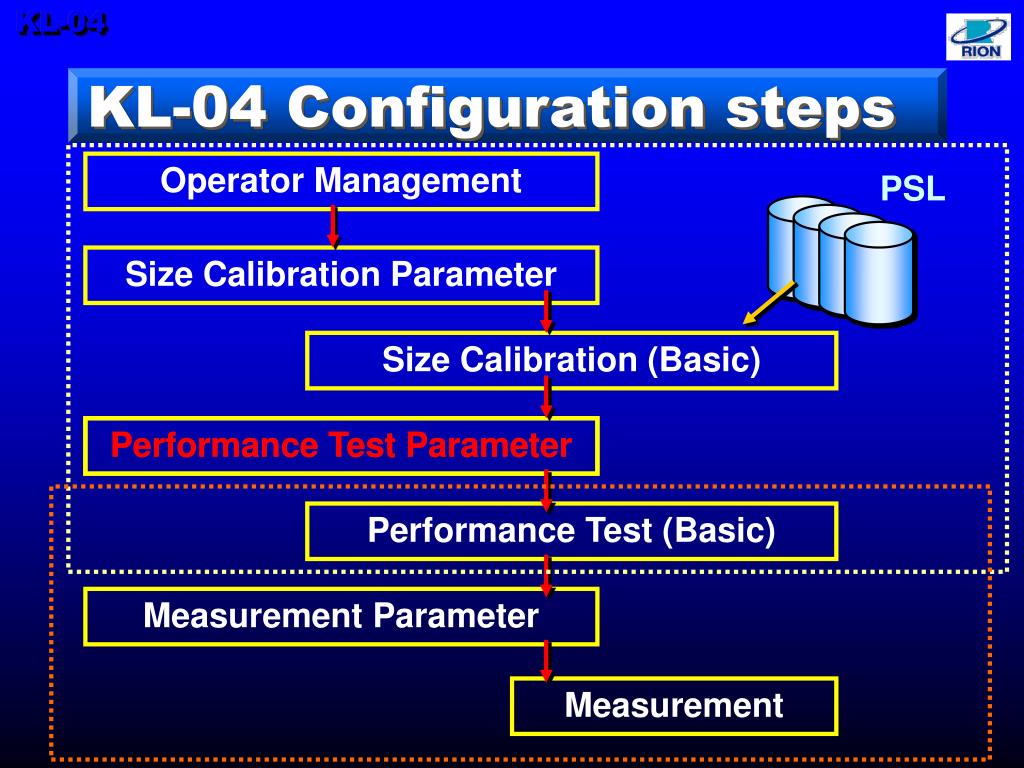 KL-04

RION

KL-04 Configuration steps

Operator Management

PSL

Size Calibration Parameter

Size Calibration (Basic)

Performance Test Parameter

Performance Test (Basic)

Measurement Parameter

Measurement